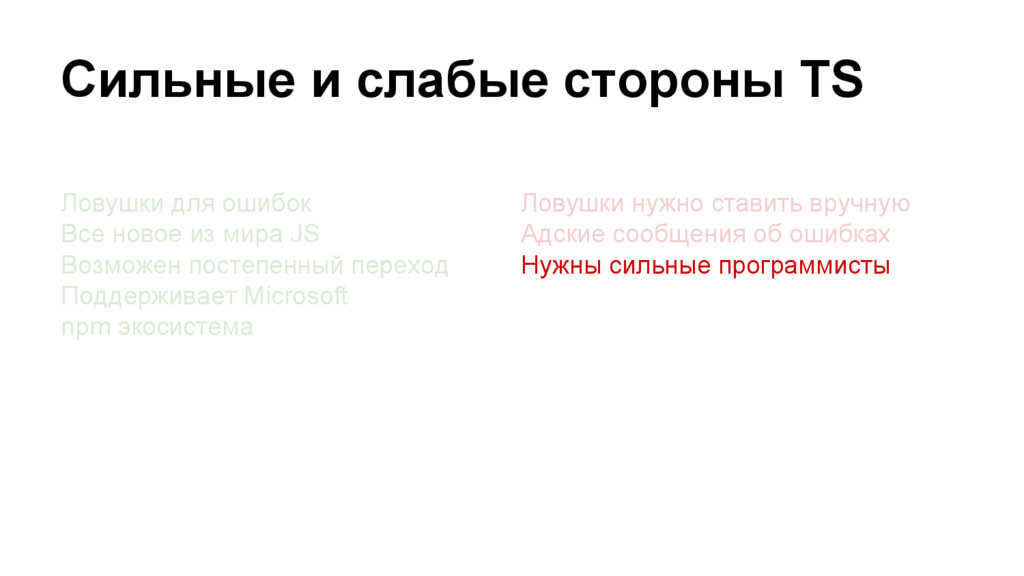 Сильные и слабые стороны TS

Ловушки для ошибок
Все новое из мира JS
Возможен постепенный переход
Поддерживает Microsoft
npm экосистема

Ловушки нужно ставить вручную
Адские сообщения об ошибках
Нужны сильные программисты